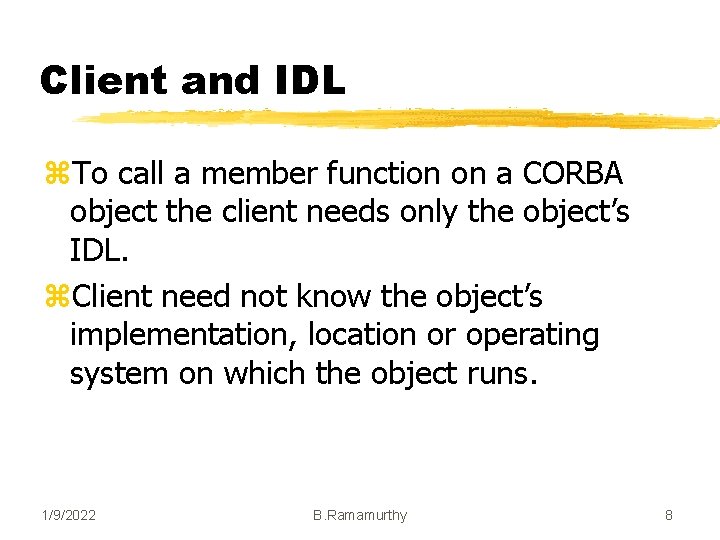 Client and IDL

⌘To call a member function on a CORBA object the client needs only the object's IDL.

⌘Client need not know the object's implementation, location or operating system on which the object runs.

1/9/2022

B.Ramamurthy

8